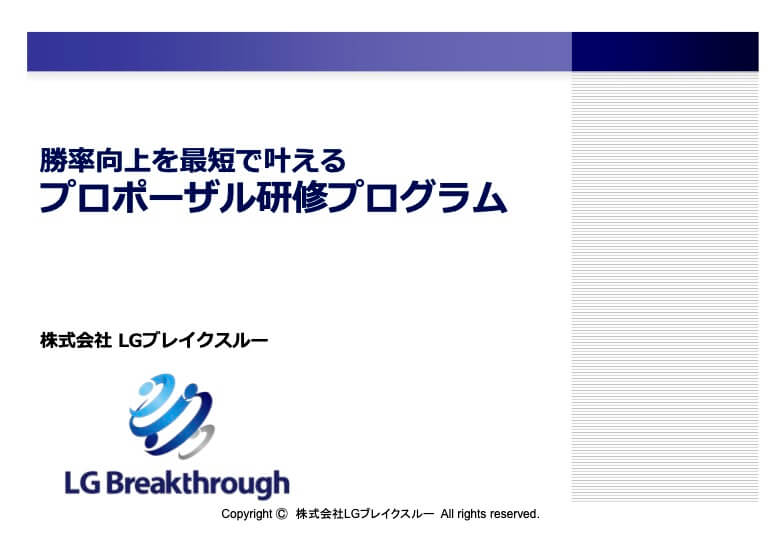 勝率向上を最短で叶える
プロポーザル研修プログラム

株式会社 LGブレイクスルー

LG Breakthrough

Copyright © 株式会社LGブレイクスルー All rights reserved.